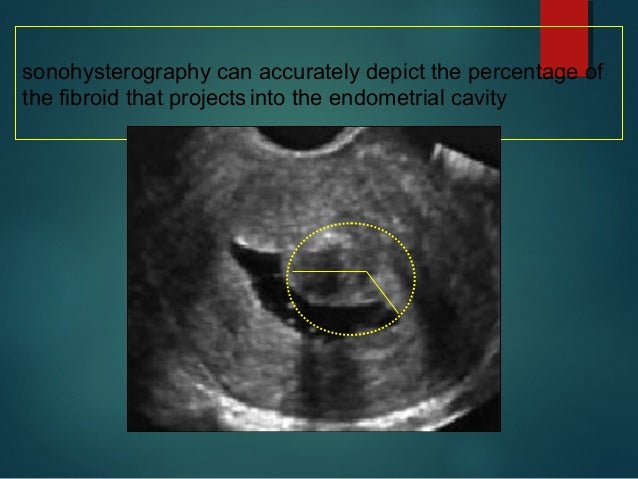 sonohysterography can accurately depict the percentage of the fibroid that projects into the endometrial cavity